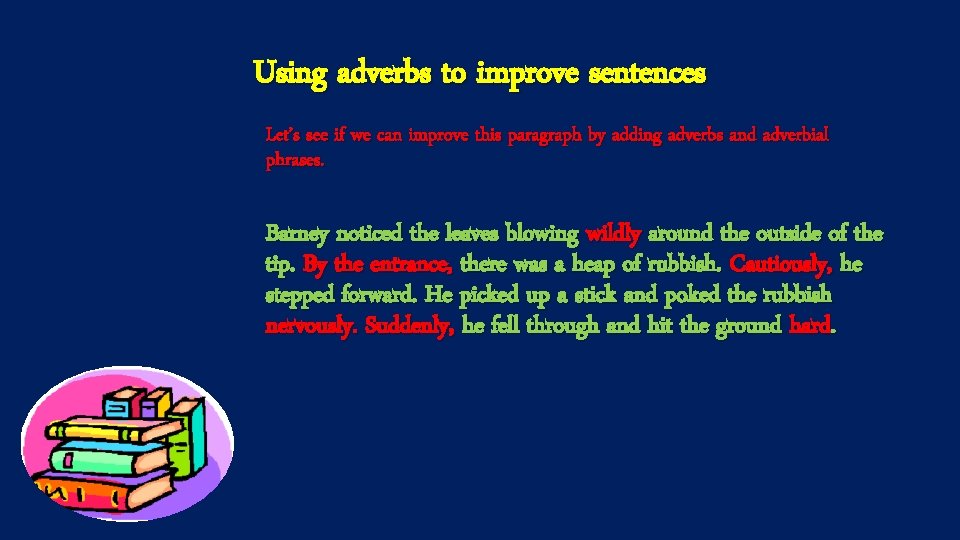 Using adverbs to improve sentences

Let's see if we can improve this paragraph by adding adverbs and adverbial phrases.

Barney noticed the leaves blowing wildly around the outside of the tip. By the entrance, there was a heap of rubbish. Cautiously, he stepped forward. He picked up a stick and poked the rubbish nervously. Suddenly, he fell through and hit the ground hard.